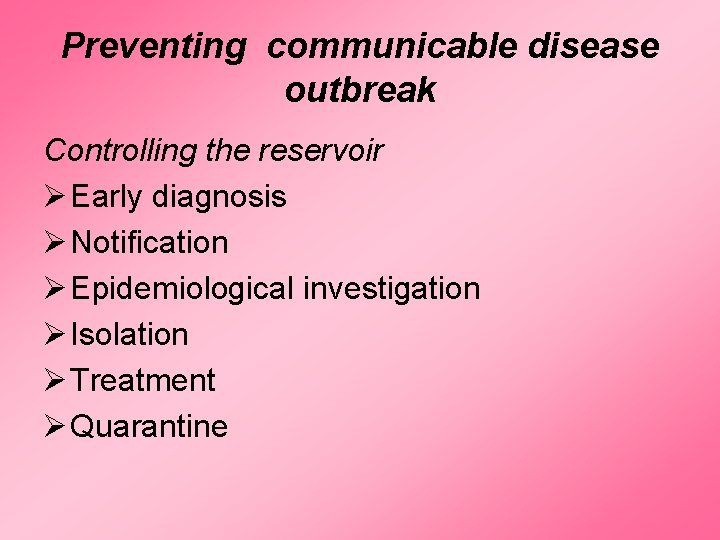 Preventing communicable disease outbreak

Controlling the reservoir

➢ Early diagnosis
➢ Notification
➢ Epidemiological investigation
➢ Isolation
➢ Treatment
➢ Quarantine